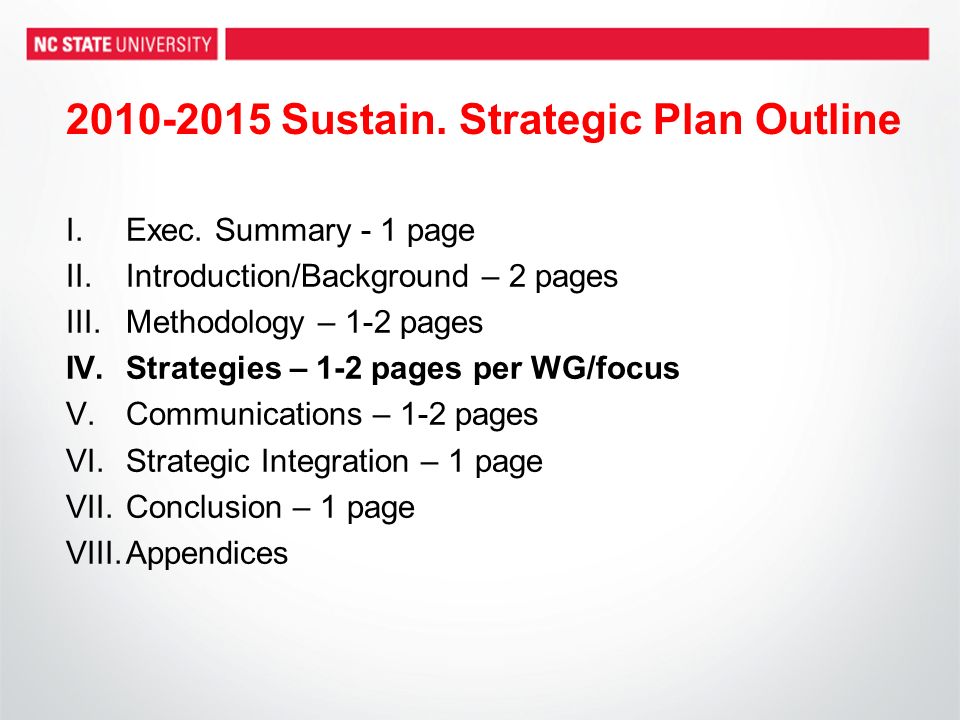 NC STATE UNIVERSITY

2010-2015 Sustain. Strategic Plan Outline

I. Exec. Summary - 1 page
II. Introduction/Background – 2 pages
III. Methodology – 1-2 pages
IV. Strategies – 1-2 pages per WG/focus
V. Communications – 1-2 pages
VI. Strategic Integration – 1 page
VII. Conclusion – 1 page
VIII. Appendices